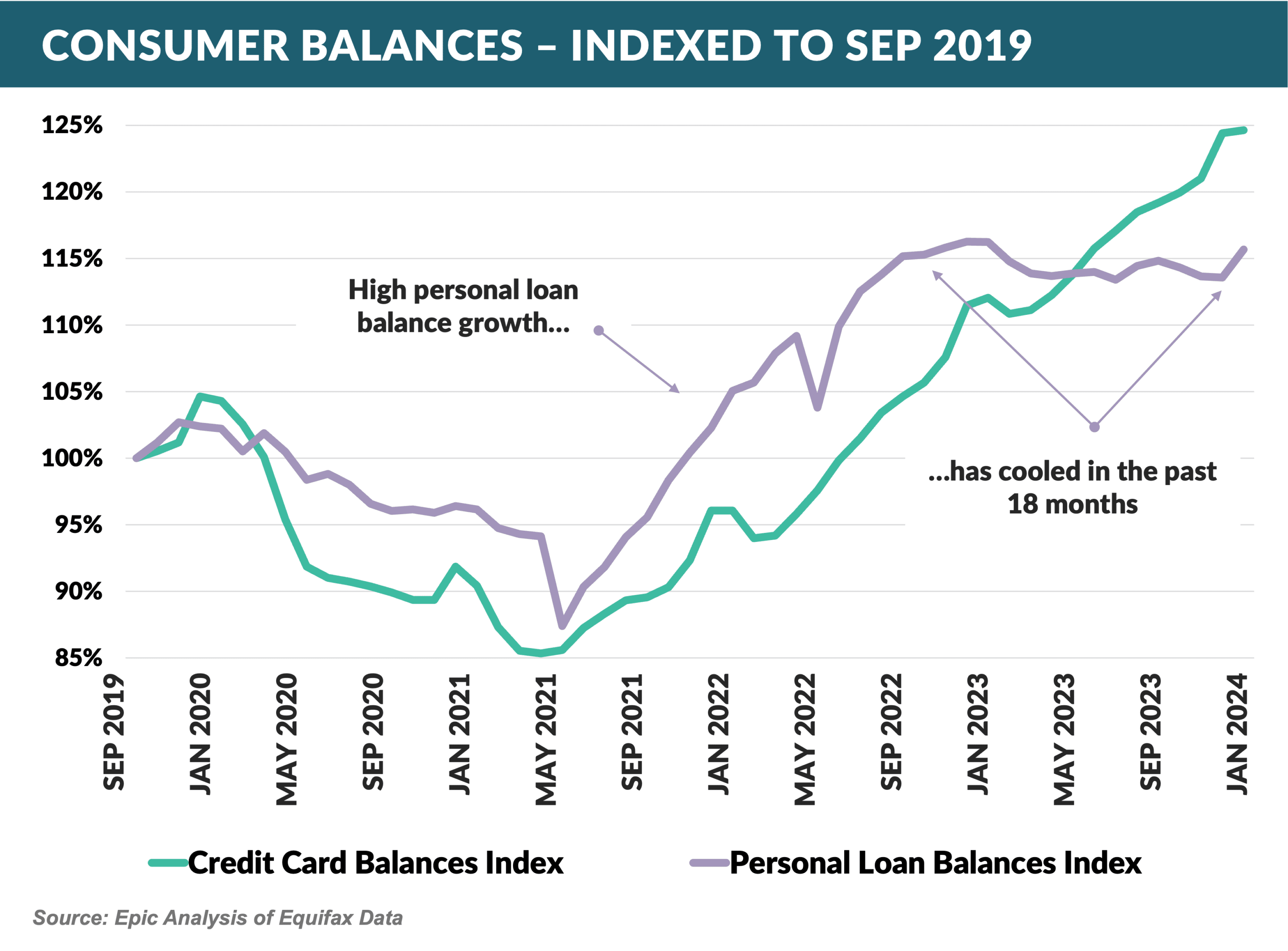 CONSUMER BALANCES – INDEXED TO SEP 2019

125%
120%
115%
110%
105%
100%
95%
90%
85%

High personal loan balance growth...

...has cooled in the past 18 months

SEP 2019
JAN 2020
MAY 2020
SEP 2020
JAN 2021
MAY 2021
SEP 2021
JAN 2022
MAY 2022
SEP 2022
JAN 2023
MAY 2023
SEP 2023
JAN 2024

Credit Card Balances Index
Personal Loan Balances Index

Source: Epic Analysis of Equifax Data